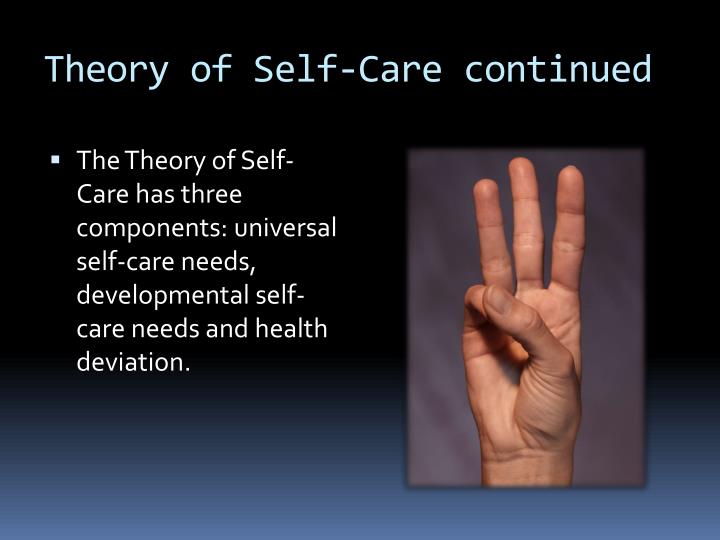 Theory of Self-Care continued

▪ The Theory of Self-Care has three components: universal self-care needs, developmental self-care needs and health deviation.